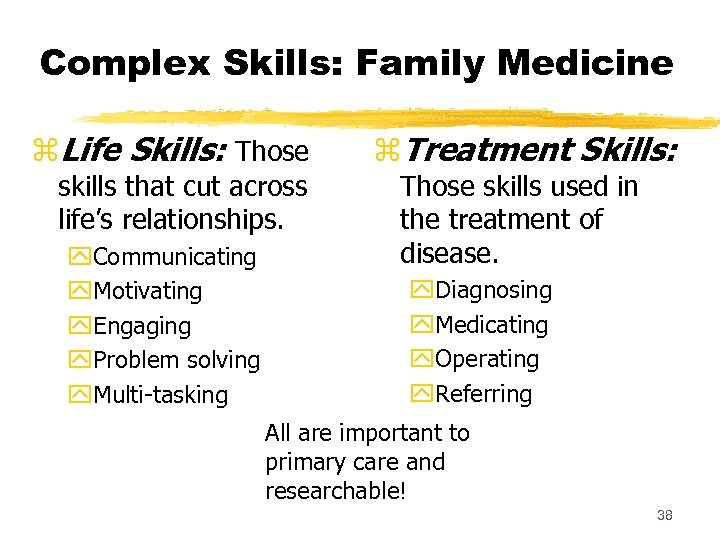 Complex Skills: Family Medicine

Life Skills: Those skills that cut across life's relationships.

Communicating
Motivating
Engaging
Problem solving
Multi-tasking

Treatment Skills: Those skills used in the treatment of disease.

Diagnosing
Medicating
Operating
Referring

All are important to primary care and researchable!

38